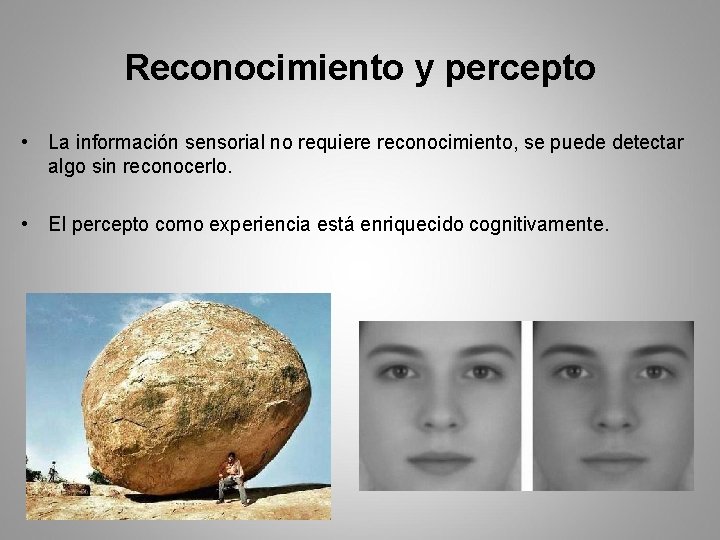 Reconocimiento y percepto

• La información sensorial no requiere reconocimiento, se puede detectar algo sin reconocerlo.

• El percepto como experiencia está enriquecido cognitivamente.